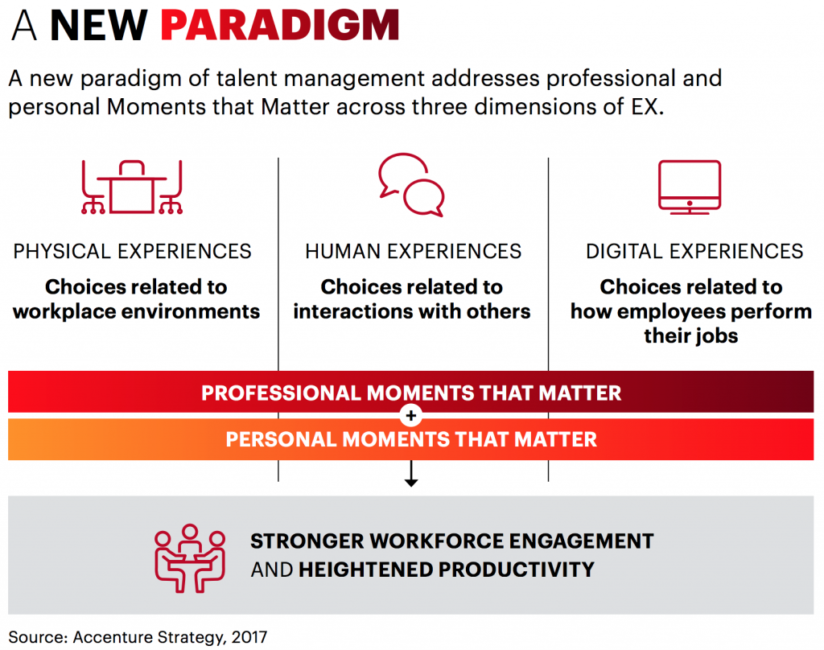 A NEW PARADIGM

A new paradigm of talent management addresses professional and personal Moments that Matter across three dimensions of EX.

PHYSICAL EXPERIENCES

Choices related to workplace environments

HUMAN EXPERIENCES

Choices related to interactions with others

DIGITAL EXPERIENCES

Choices related to how employees perform their jobs

PROFESSIONAL MOMENTS THAT MATTER

+

PERSONAL MOMENTS THAT MATTER

STRONGER WORKFORCE ENGAGEMENT AND HEIGHTENED PRODUCTIVITY

Source: Accenture Strategy, 2017